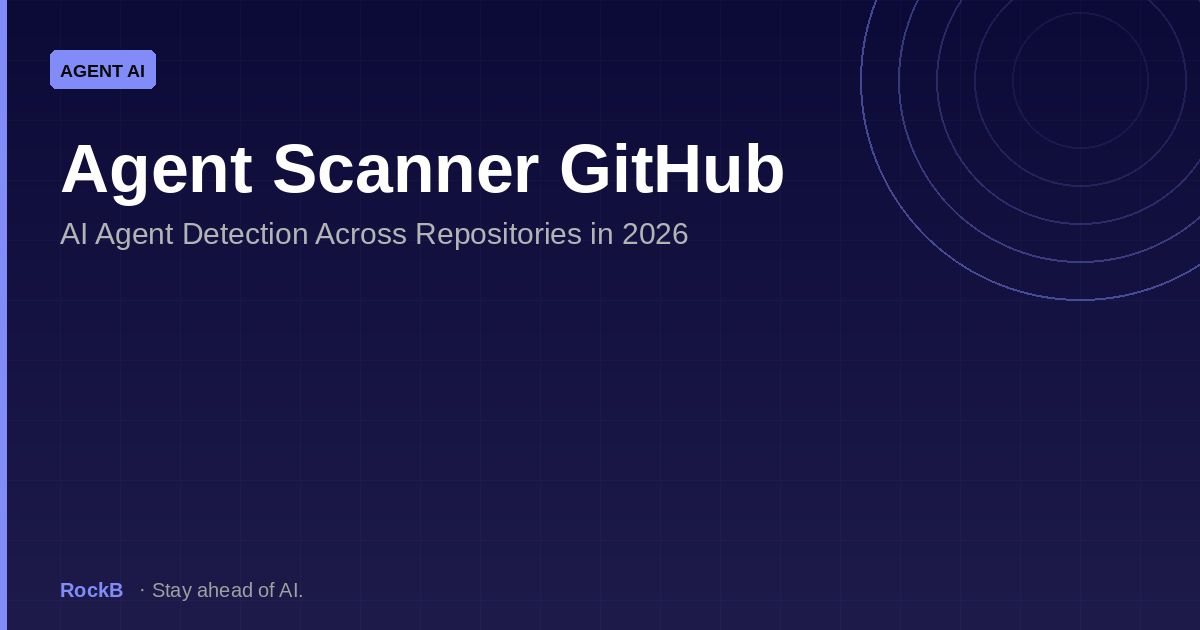 AGENT AI

Agent Scanner GitHub

AI Agent Detection Across Repositories in 2026

RockB · Stay ahead of AI.